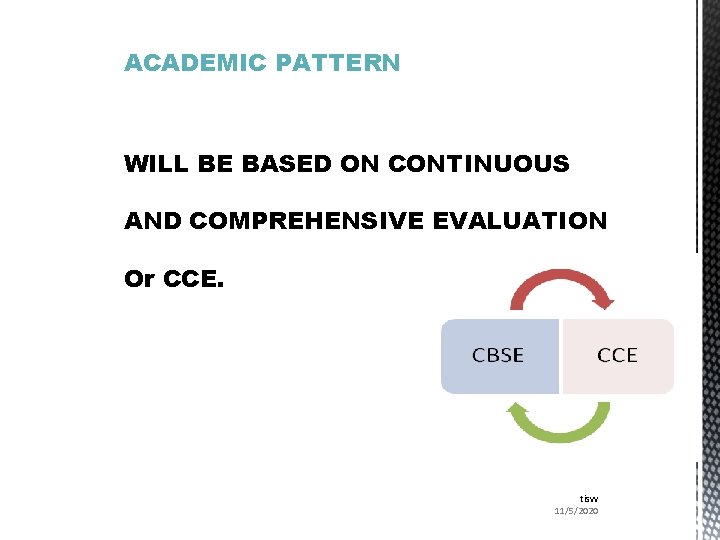 ACADEMIC PATTERN

WILL BE BASED ON CONTINUOUS

AND COMPREHENSIVE EVALUATION

Or CCE.

CBSE

CCE

tisw
11/5/2020